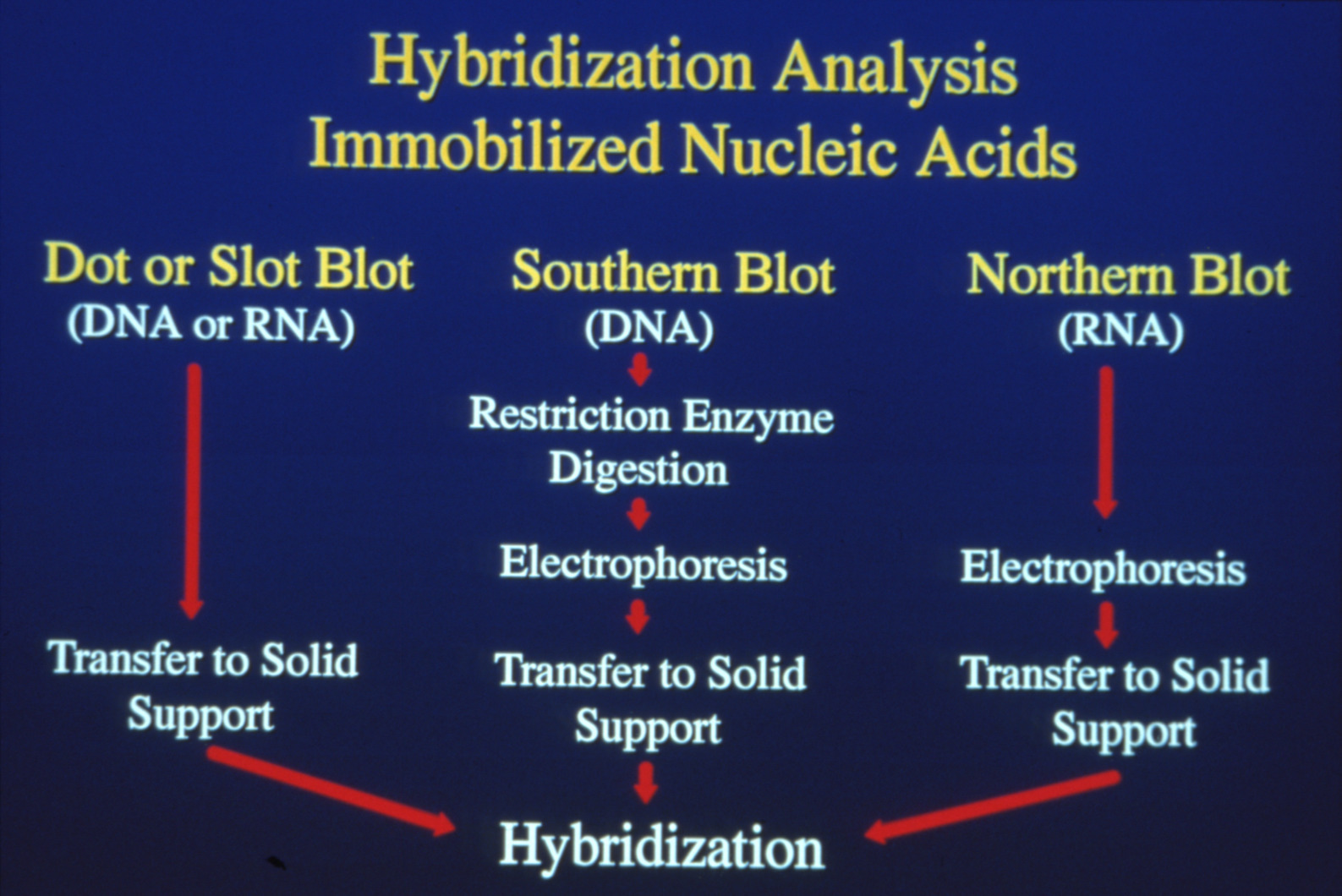 Hybridization Analysis
Immobilized Nucleic Acids

Dot or Slot Blot
(DNA or RNA)

Transfer to Solid Support

Southern Blot
(DNA)

Restriction Enzyme Digestion

Electrophoresis

Transfer to Solid Support

Northern Blot
(RNA)

Electrophoresis

Transfer to Solid Support

Hybridization